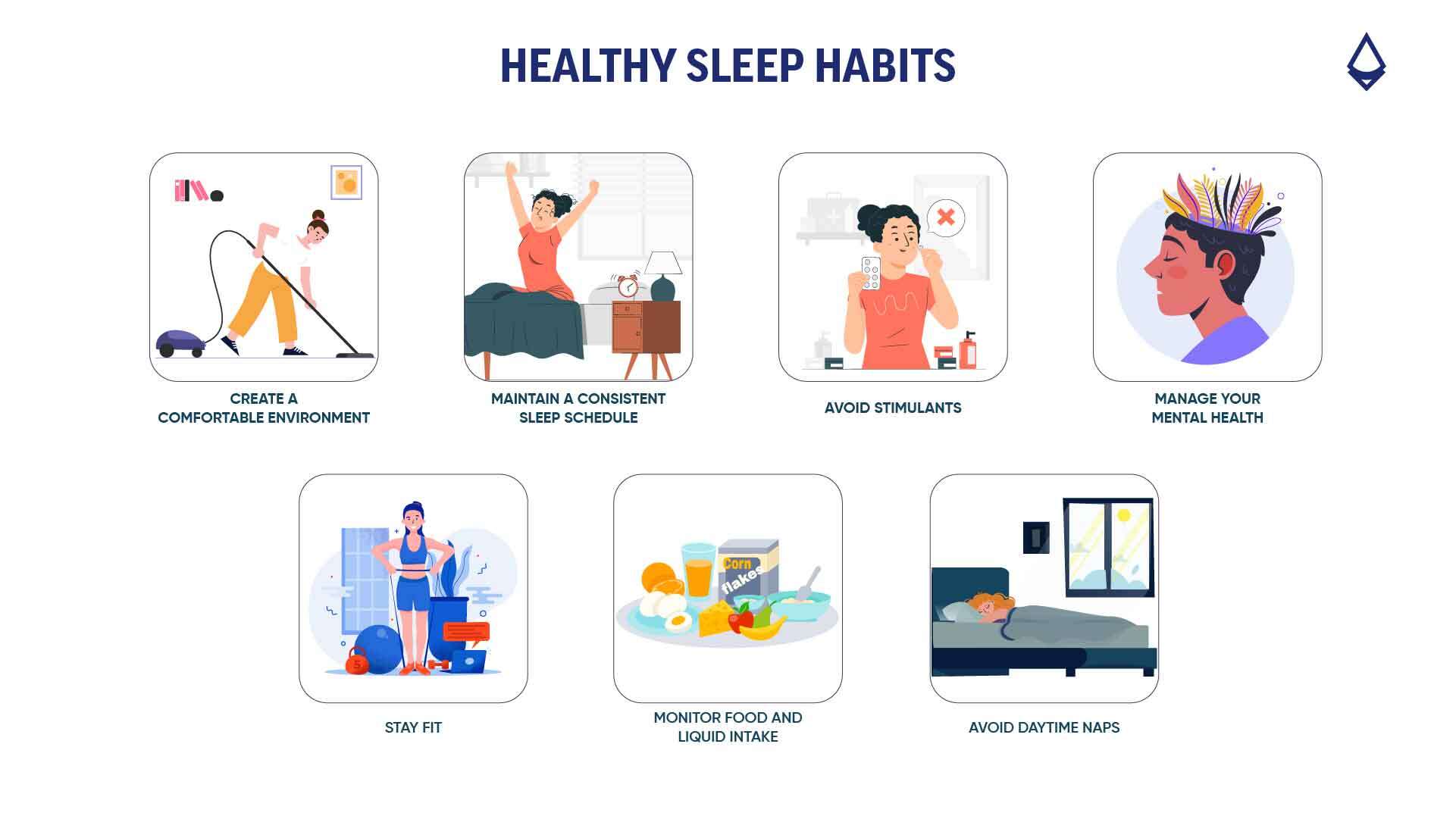 HEALTHY SLEEP HABITS

CREATE A COMFORTABLE ENVIRONMENT

MAINTAIN A CONSISTENT SLEEP SCHEDULE

AVOID STIMULANTS

MANAGE YOUR MENTAL HEALTH

5

STAY FIT

Corn flakes

MONITOR FOOD AND LIQUID INTAKE

AVOID DAYTIME NAPS